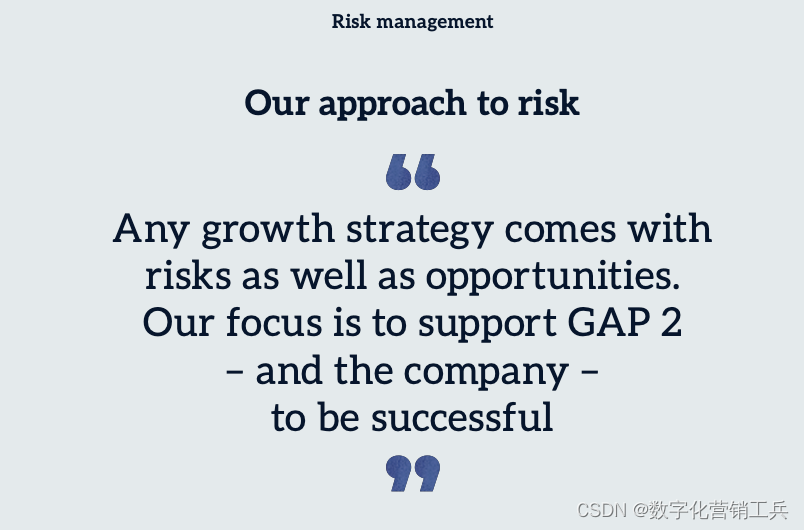 Risk management

Our approach to risk

“

Any growth strategy comes with risks as well as opportunities. Our focus is to support GAP 2 – and the company – to be successful

”

CSDN @数字化营销工兵